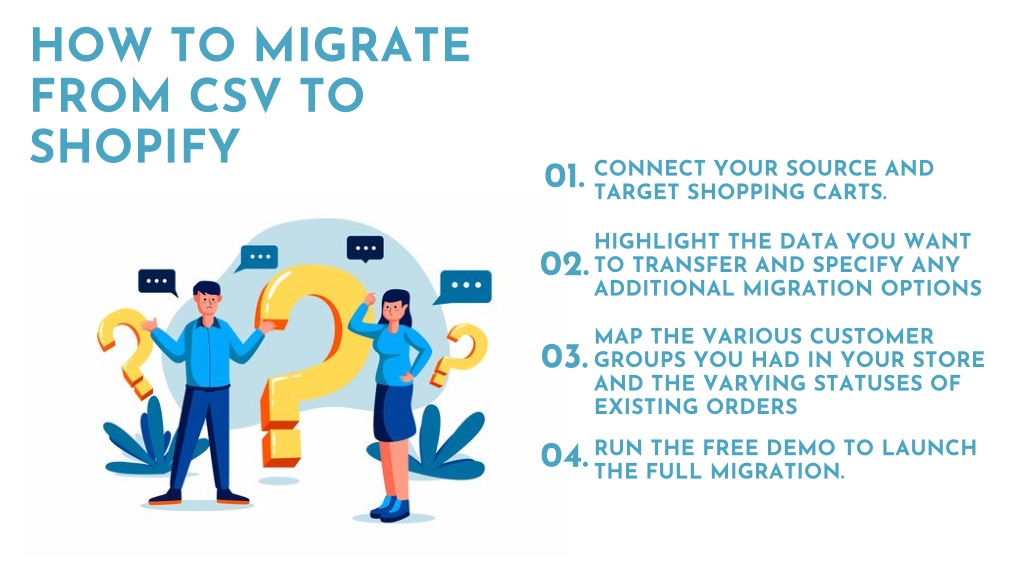 HOW TO MIGRATE FROM CSV TO SHOPIFY

01. CONNECT YOUR SOURCE AND TARGET SHOPPING CARTS.

02. HIGHLIGHT THE DATA YOU WANT TO TRANSFER AND SPECIFY ANY ADDITIONAL MIGRATION OPTIONS

03. MAP THE VARIOUS CUSTOMER GROUPS YOU HAD IN YOUR STORE AND THE VARYING STATUSES OF EXISTING ORDERS

04. RUN THE FREE DEMO TO LAUNCH THE FULL MIGRATION.